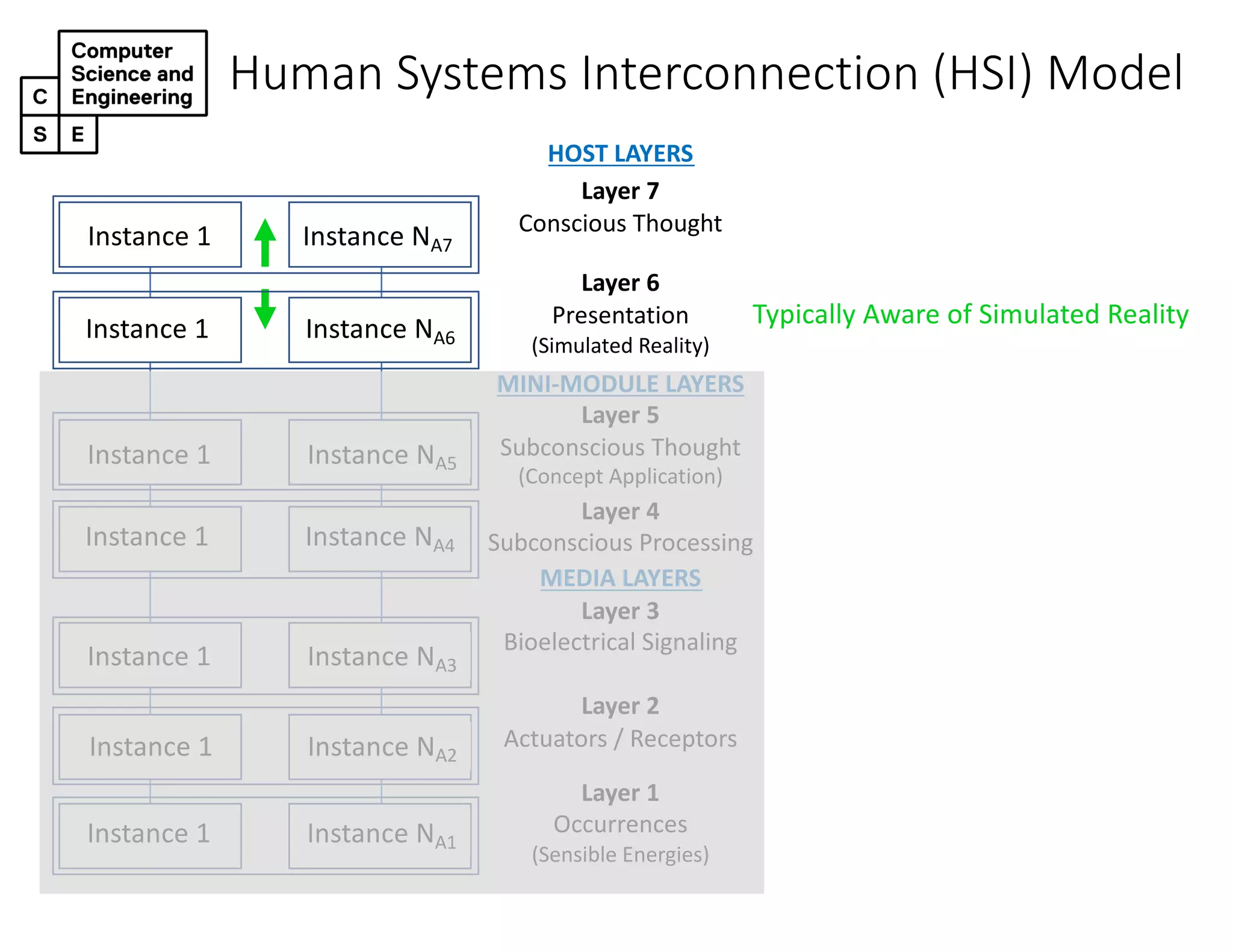 Computer Science and Engineering

C S E

Human Systems Interconnection (HSI) Model

HOST LAYERS

Instance 1

Instance $N_{A7}$

Layer 7
Conscious Thought

Instance 1

Instance $N_{A6}$

Layer 6
Presentation
(Simulated Reality)

Typically Aware of Simulated Reality

MINI-MODULE LAYERS

Instance 1

Instance $N_{A5}$

Layer 5
Subconscious Thought
(Concept Application)

Instance 1

Instance $N_{A4}$

Layer 4
Subconscious Processing

MEDIA LAYERS

Instance 1

Instance $N_{A3}$

Layer 3
Bioelectrical Signaling

Instance 1

Instance $N_{A2}$

Layer 2
Actuators / Receptors

Instance 1

Instance $N_{A1}$

Layer 1
Occurrences
(Sensible Energies)